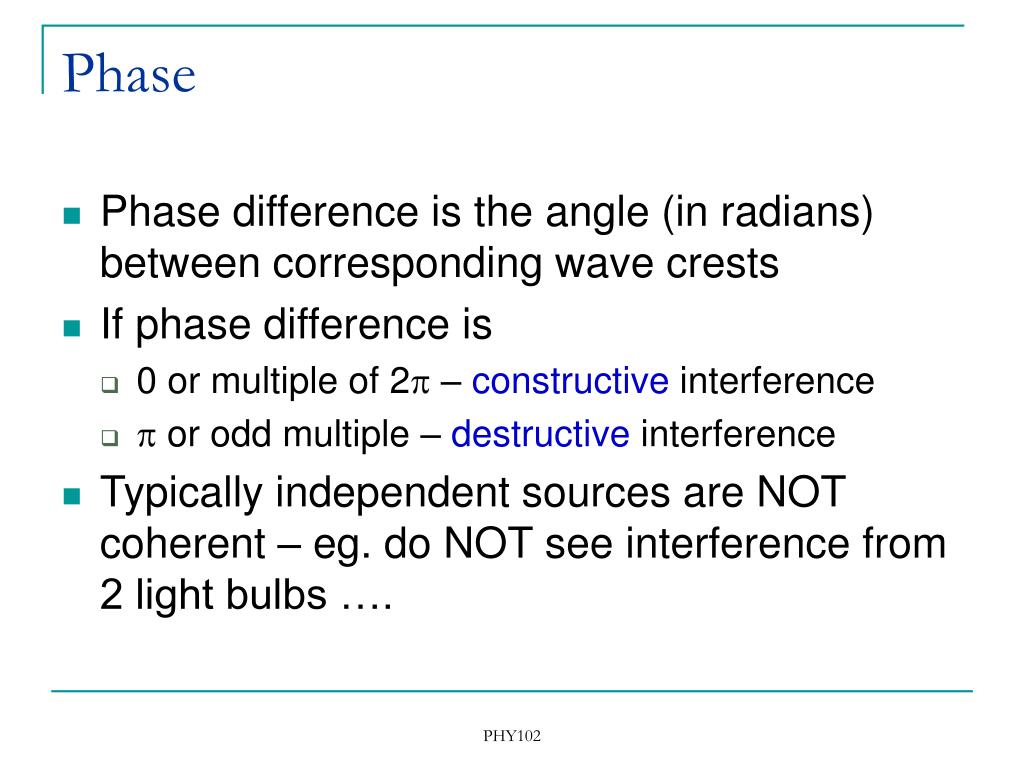 Phase

- Phase difference is the angle (in radians) between corresponding wave crests
- If phase difference is
  - 0 or multiple of $2\pi$ – constructive interference
  - $\pi$ or odd multiple – destructive interference
- Typically independent sources are NOT coherent – eg. do NOT see interference from 2 light bulbs ….

PHY102